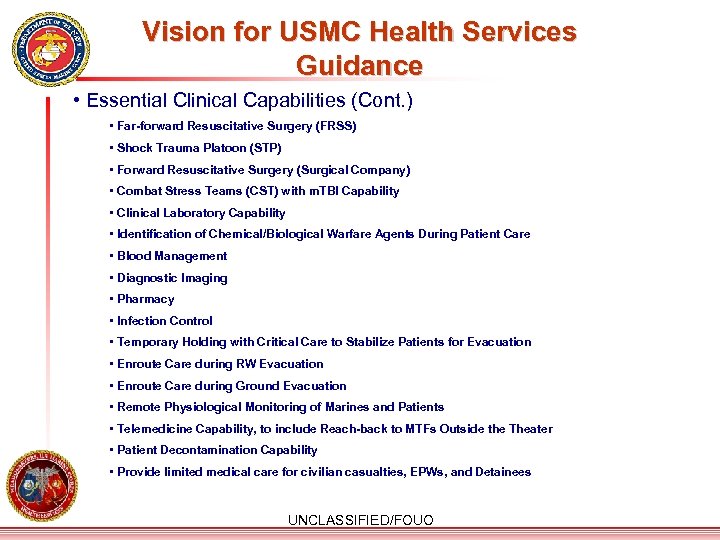 Vision for USMC Health Services Guidance

• Essential Clinical Capabilities (Cont.)

• Far-forward Resuscitative Surgery (FRSS)
• Shock Trauma Platoon (STP)
• Forward Resuscitative Surgery (Surgical Company)
• Combat Stress Teams (CST) with mTBI Capability
• Clinical Laboratory Capability
• Identification of Chemical/Biological Warfare Agents During Patient Care
• Blood Management
• Diagnostic Imaging
• Pharmacy
• Infection Control
• Temporary Holding with Critical Care to Stabilize Patients for Evacuation
• Enroute Care during RW Evacuation
• Enroute Care during Ground Evacuation
• Remote Physiological Monitoring of Marines and Patients
• Telemedicine Capability, to include Reach-back to MTFs Outside the Theater
• Patient Decontamination Capability
• Provide limited medical care for civilian casualties, EPWs, and Detainees

UNCLASSIFIED/FOUO